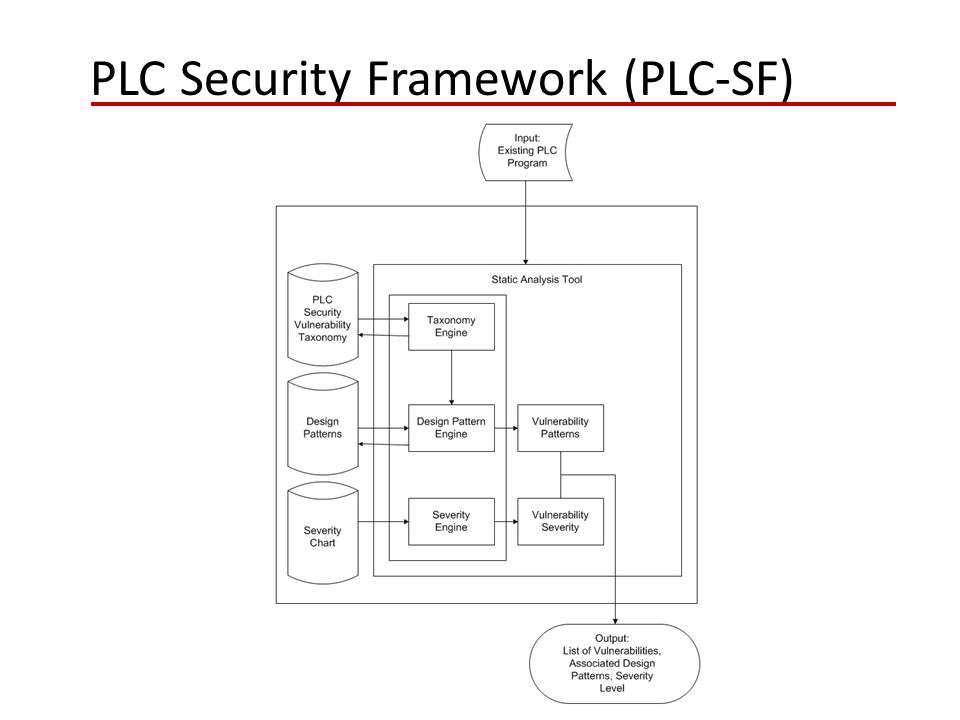 PLC Security Framework (PLC-SF)

Input: Existing PLC Program

Static Analysis Tool

PLC Security Vulnerability Taxonomy

Taxonomy Engine

Design Patterns

Design Pattern Engine

Vulnerability Patterns

Severity Chart

Severity Engine

Vulnerability Severity

Output: List of Vulnerabilities, Associated Design Patterns, Severity Level